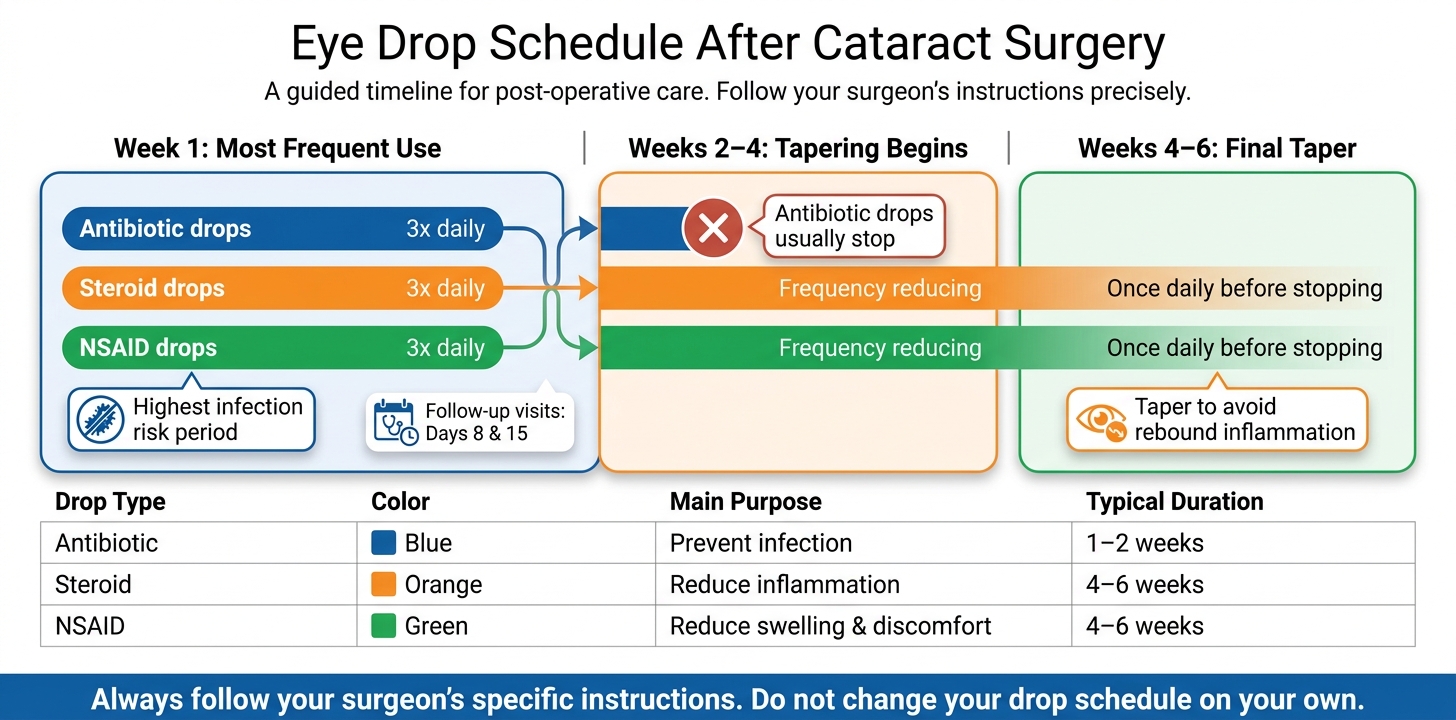 Eye Drop Schedule After Cataract Surgery

A guided timeline for post-operative care. Follow your surgeon's instructions precisely.

Week 1: Most Frequent Use

Antibiotic drops 3x daily

Steroid drops 3x daily

NSAID drops 3x daily

Highest infection risk period

Follow-up visits: Days 8 & 15

Weeks 2–4: Tapering Begins

Antibiotic drops usually stop

Frequency reducing

Frequency reducing

Weeks 4–6: Final Taper

Once daily before stopping

Once daily before stopping

Taper to avoid rebound inflammation

| Drop Type | Color | Main Purpose | Typical Duration |
|---|---|---|---|
| Antibiotic | Blue | Prevent infection | 1–2 weeks |
| Steroid | Orange | Reduce inflammation | 4–6 weeks |
| NSAID | Green | Reduce swelling & discomfort | 4–6 weeks |

Always follow your surgeon's specific instructions. Do not change your drop schedule on your own.